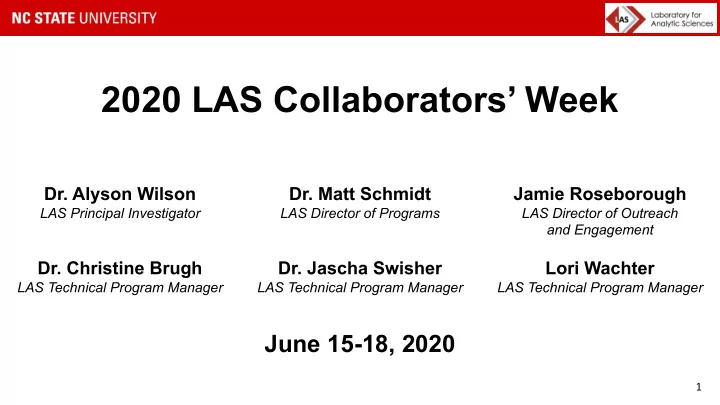 NC STATE UNIVERSITY

LAS Laboratory for Analytic Sciences

2020 LAS Collaborators' Week

Dr. Alyson Wilson
LAS Principal Investigator

Dr. Matt Schmidt
LAS Director of Programs

Jamie Roseborough
LAS Director of Outreach and Engagement

Dr. Christine Brugh
LAS Technical Program Manager

Dr. Jascha Swisher
LAS Technical Program Manager

Lori Wachter
LAS Technical Program Manager

June 15-18, 2020

1